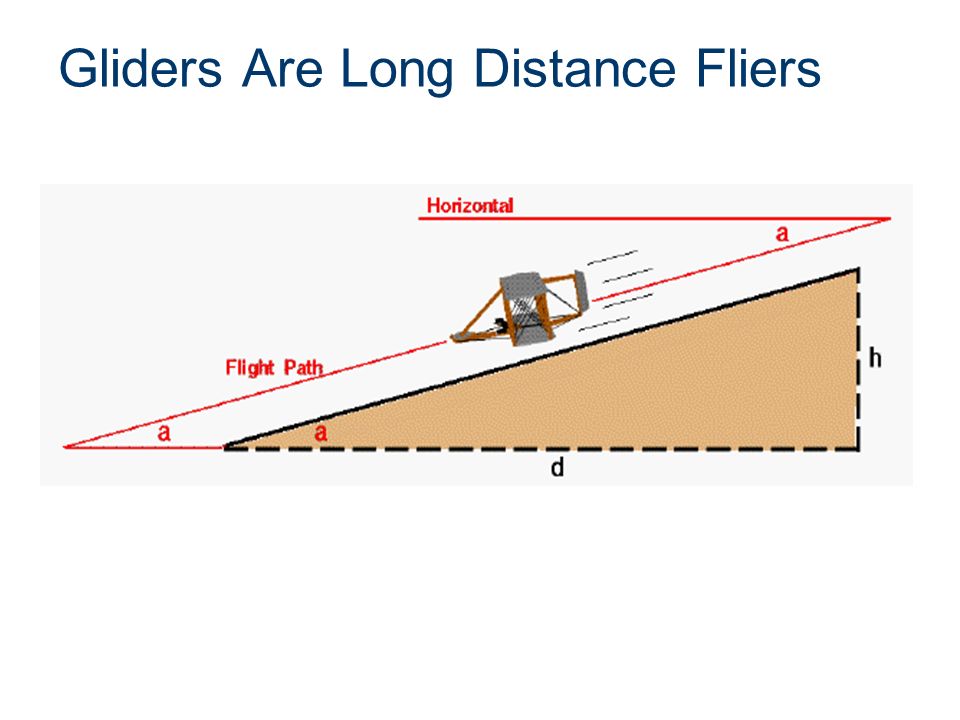 Gliders Are Long Distance Fliers

Horizontal

a

Flight Path

h

a

a

d